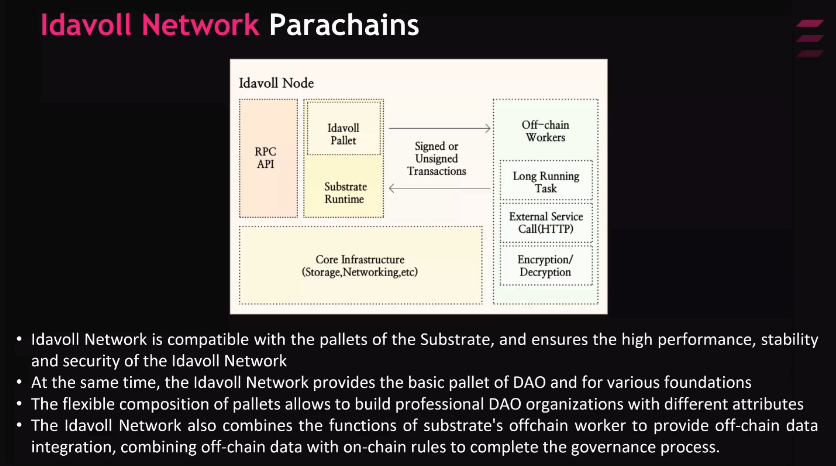 Idavoll Network Parachains

Idavoll Node

RPC API

Idavoll Pallet

Substrate Runtime

Signed or Unsigned Transactions

Off-chain Workers

Long Running Task

External Service Call(HTTP)

Encryption/ Decryption

Core Infrastructure (Storage,Networking,etc)

• Idavoll Network is compatible with the pallets of the Substrate, and ensures the high performance, stability and security of the Idavoll Network
• At the same time, the Idavoll Network provides the basic pallet of DAO and for various foundations
• The flexible composition of pallets allows to build professional DAO organizations with different attributes
• The Idavoll Network also combines the functions of substrate's offchain worker to provide off-chain data integration, combining off-chain data with on-chain rules to complete the governance process.